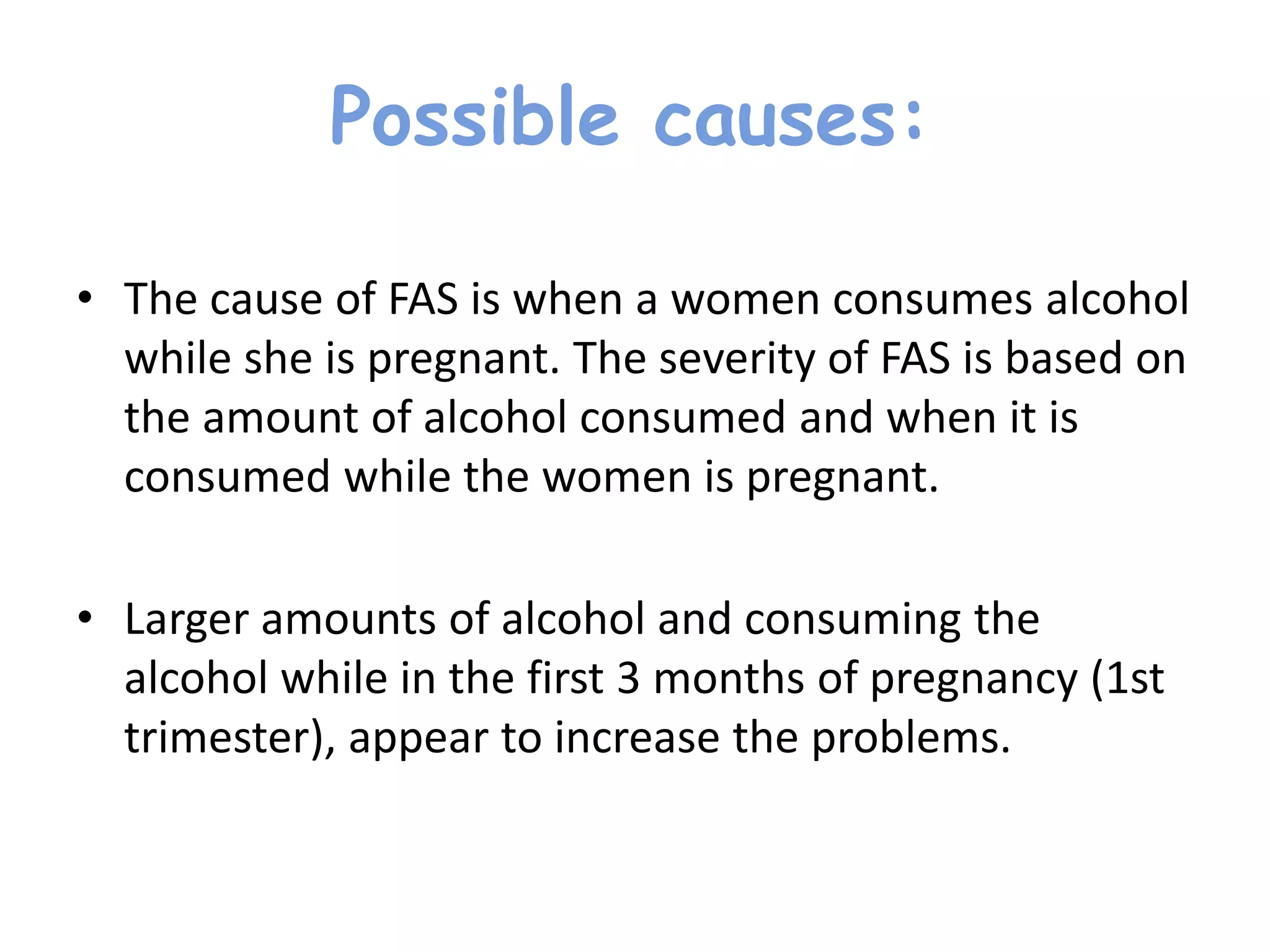 Possible causes:

• The cause of FAS is when a women consumes alcohol while she is pregnant. The severity of FAS is based on the amount of alcohol consumed and when it is consumed while the women is pregnant.

• Larger amounts of alcohol and consuming the alcohol while in the first 3 months of pregnancy (1st trimester), appear to increase the problems.